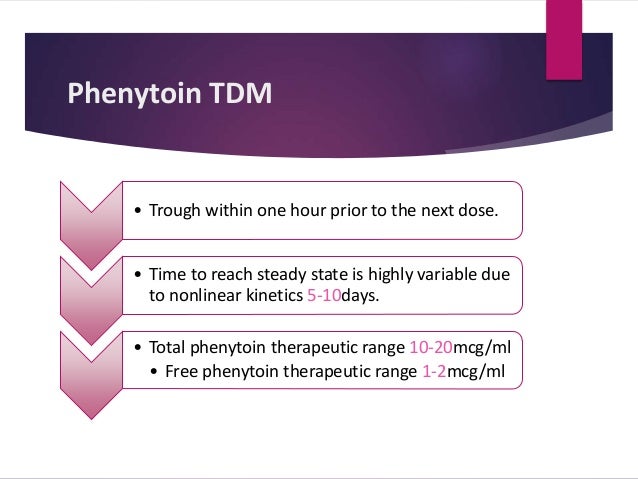 Phenytoin TDM

• Trough within one hour prior to the next dose.

• Time to reach steady state is highly variable due to nonlinear kinetics 5-10days.

• Total phenytoin therapeutic range 10-20mcg/ml
  • Free phenytoin therapeutic range 1-2mcg/ml